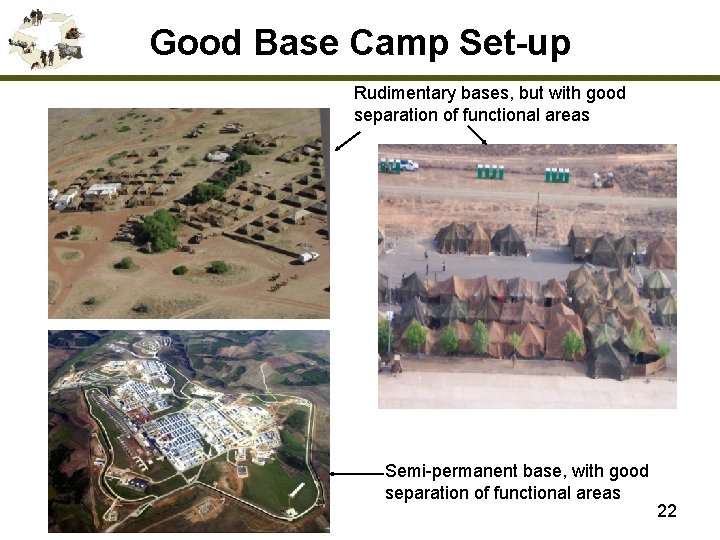 Good Base Camp Set-up

Rudimentary bases, but with good separation of functional areas

Semi-permanent base, with good separation of functional areas

22